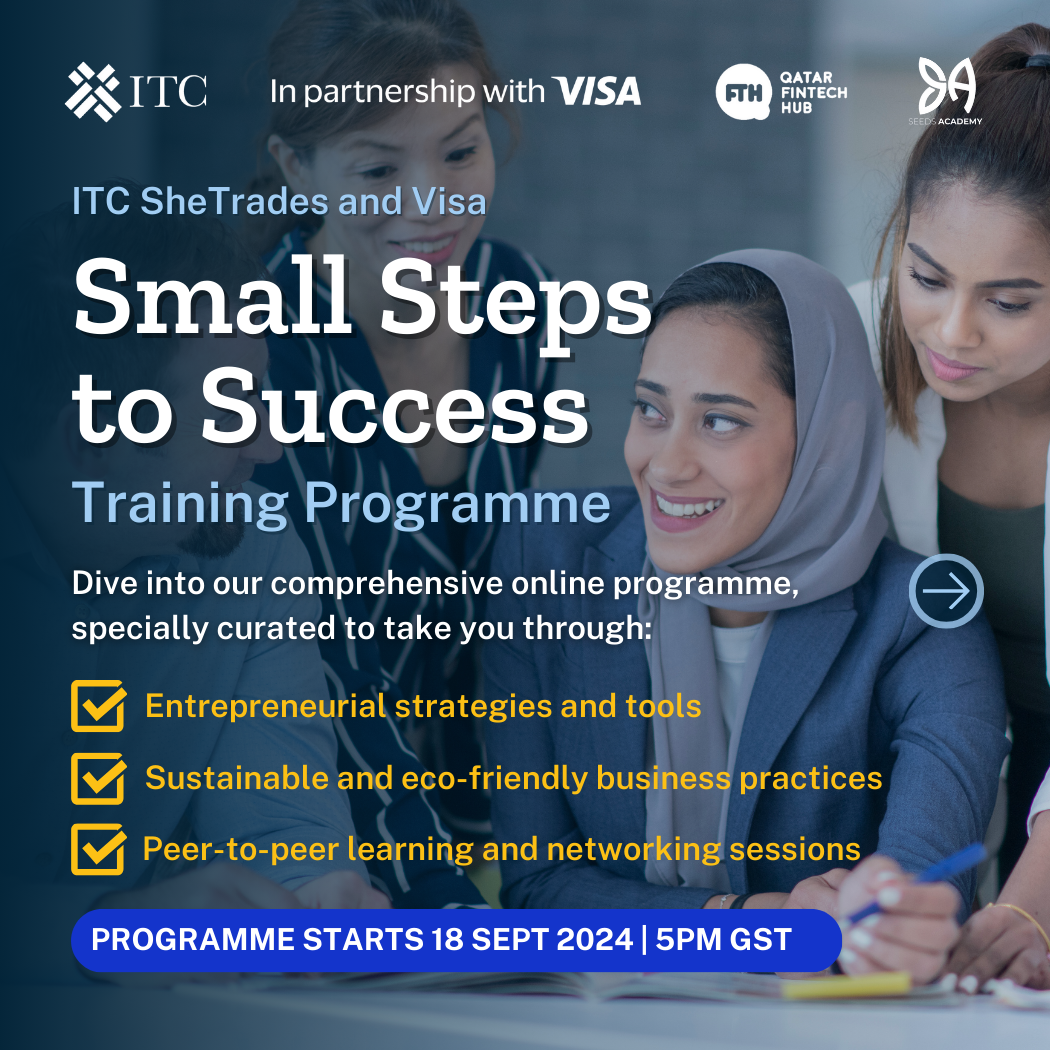 ITC

In partnership with VISA

FTH QATAR FINTECH HUB

SEEDS ACADEMY

ITC SheTrades and Visa

Small Steps to Success

Training Programme

Dive into our comprehensive online programme, specially curated to take you through:

Entrepreneurial strategies and tools

Sustainable and eco-friendly business practices

Peer-to-peer learning and networking sessions

PROGRAMME STARTS 18 SEPT 2024 | 5PM GST